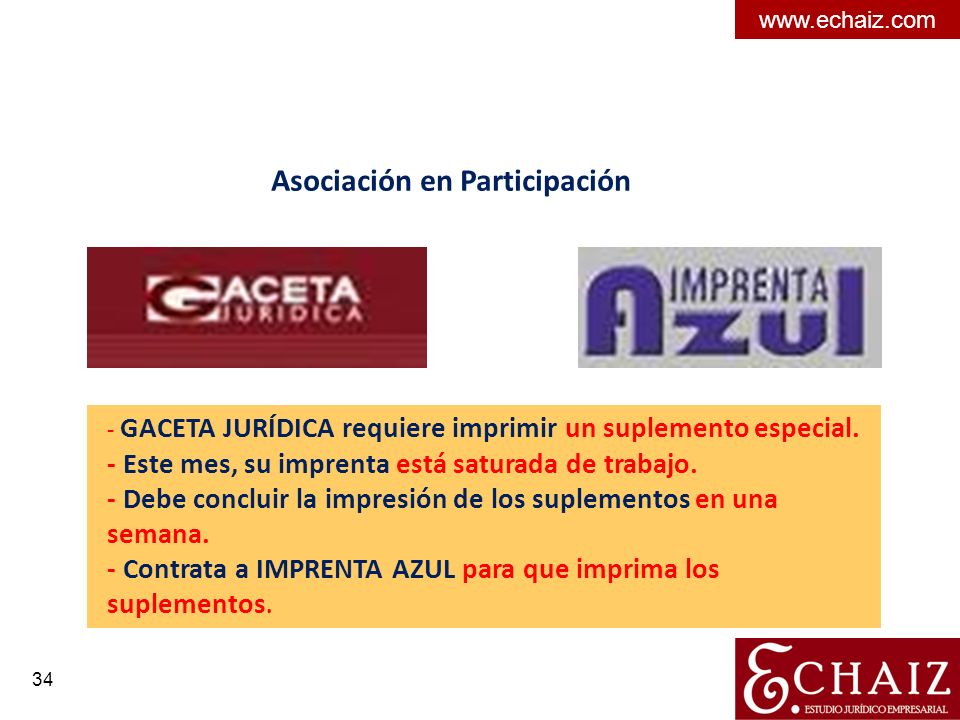 www.echaiz.com

Asociación en Participación

GACETA JURIDICA

IMPRENTA AZUL

- GACETA JURÍDICA requiere imprimir un suplemento especial.
- Este mes, su imprenta está saturada de trabajo.
- Debe concluir la impresión de los suplementos en una semana.
- Contrata a IMPRENTA AZUL para que imprima los suplementos.

34

ECHAIZ
ESTUDIO JURÍDICO EMPRESARIAL